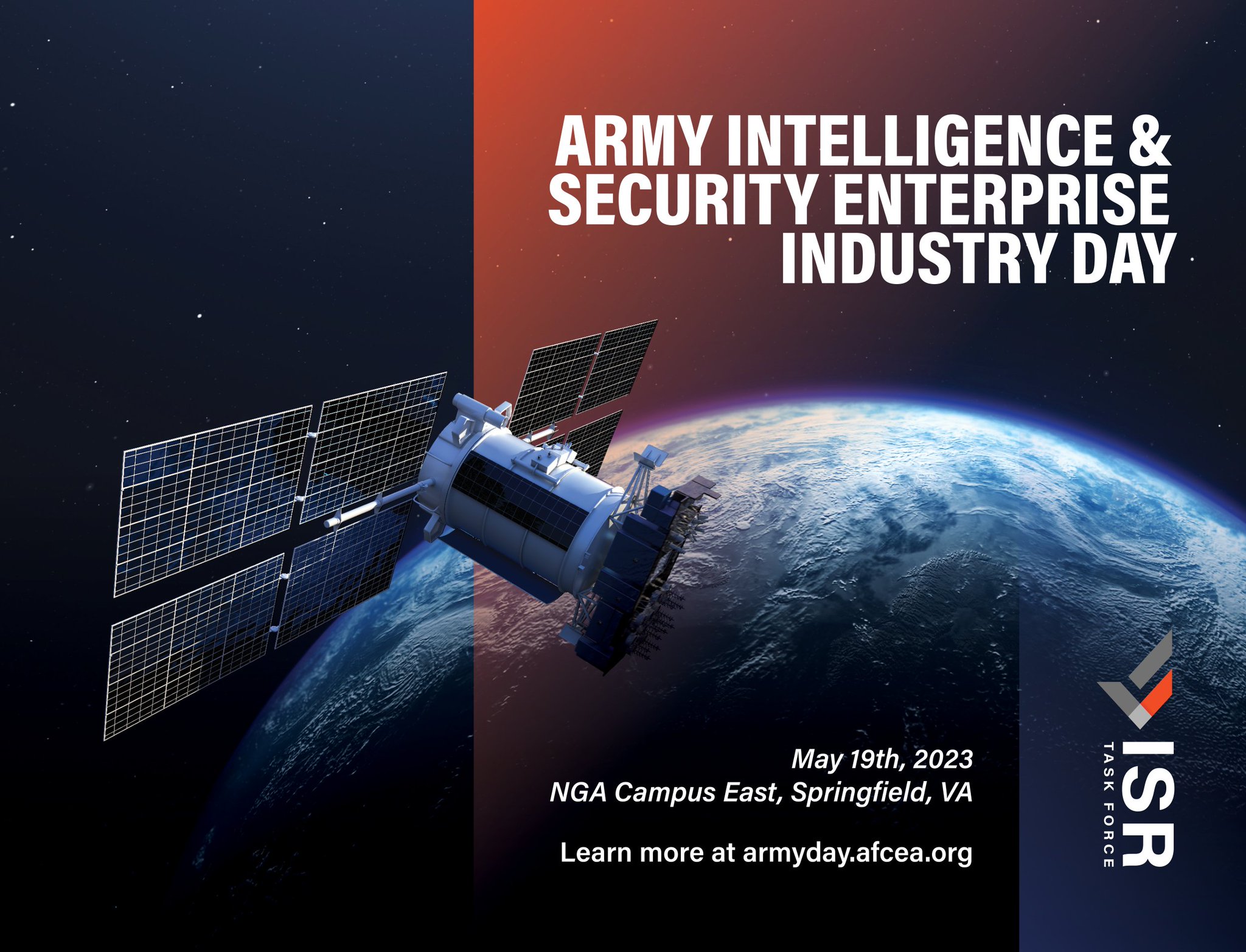 ARMY INTELLIGENCE & SECURITY ENTERPRISE INDUSTRY DAY

May 19th, 2023
NGA Campus East, Springfield, VA

Learn more at armyday.afcea.org

ISR
TASK FORCE